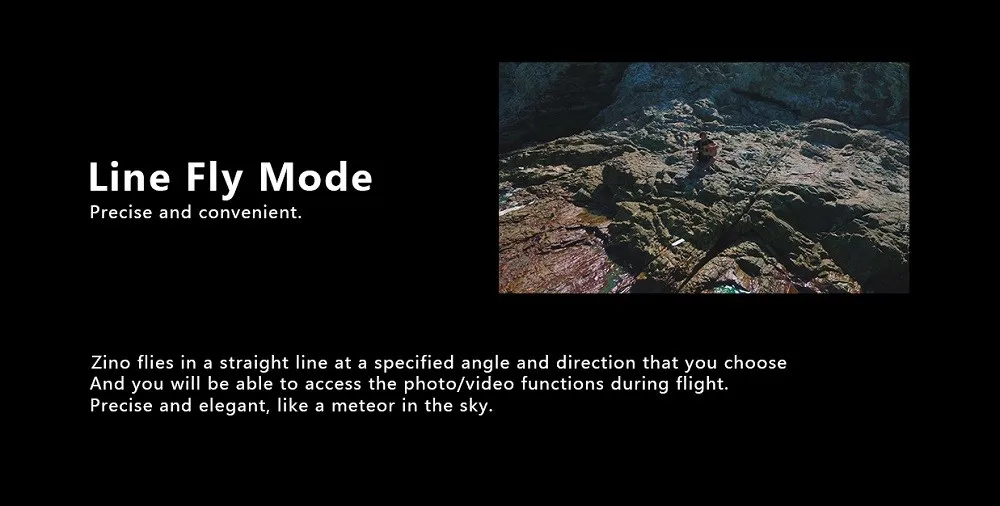 Line Fly Mode
Precise and convenient.

Zino flies in a straight line at a specified angle and direction that you choose
And you will be able to access the photo/video functions during flight.
Precise and elegant, like a meteor in the sky.